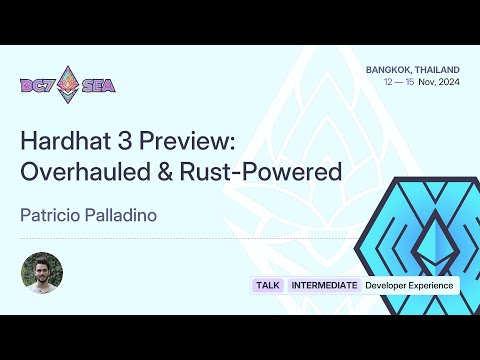 DC7 SEA

BANGKOK, THAILAND
12 — 15 Nov, 2024

Hardhat 3 Preview: Overhauled & Rust-Powered

Patricio Palladino

TALK INTERMEDIATE Developer Experience